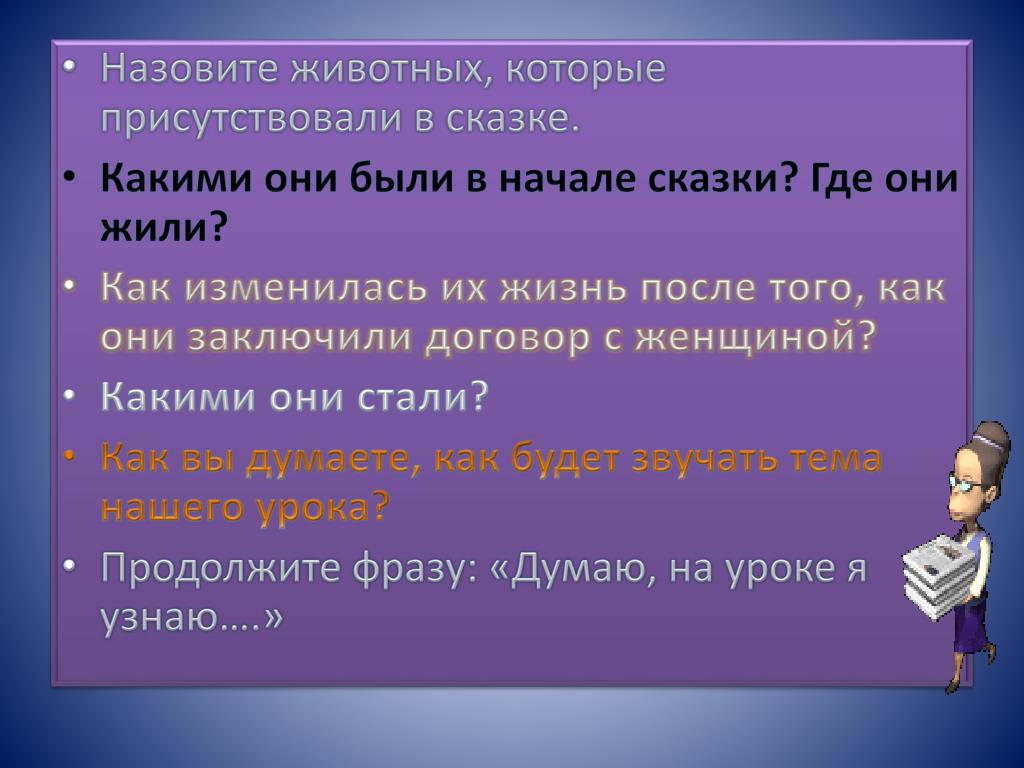 • Назовите животных, которые присутствовали в сказке.

• Какими они были в начале сказки? Где они жили?

• Как изменилась их жизнь после того, как они заключили договор с женщиной?

• Какими они стали?

• Как вы думаете, как будет звучать тема нашего урока?

• Продолжите фразу: «Думаю, на уроке я узнаю….»